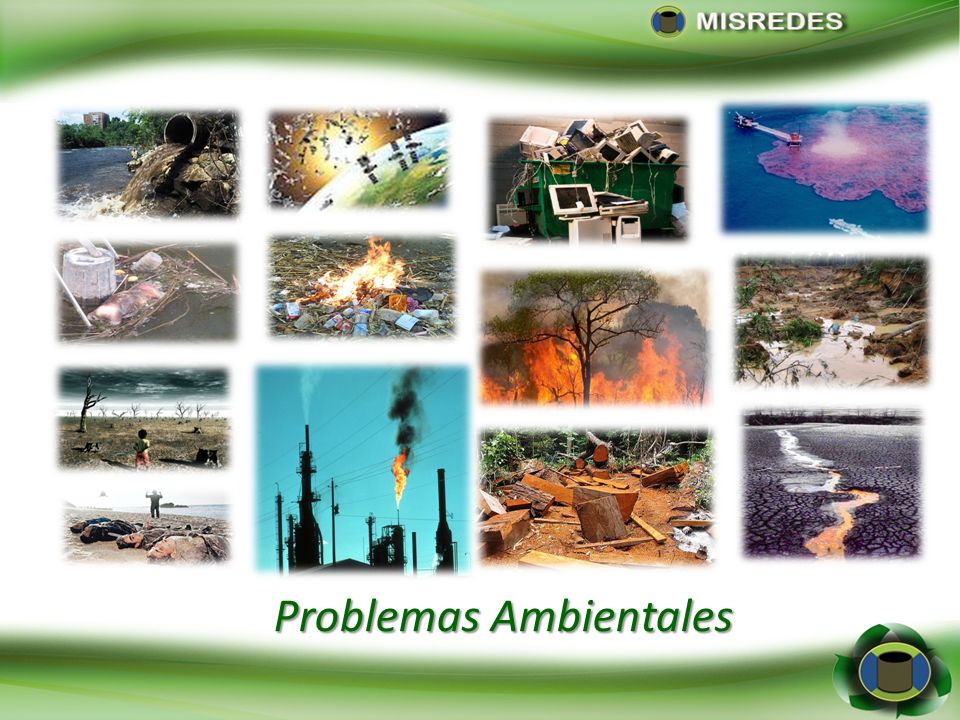 MISREDES

Problemas Ambientales